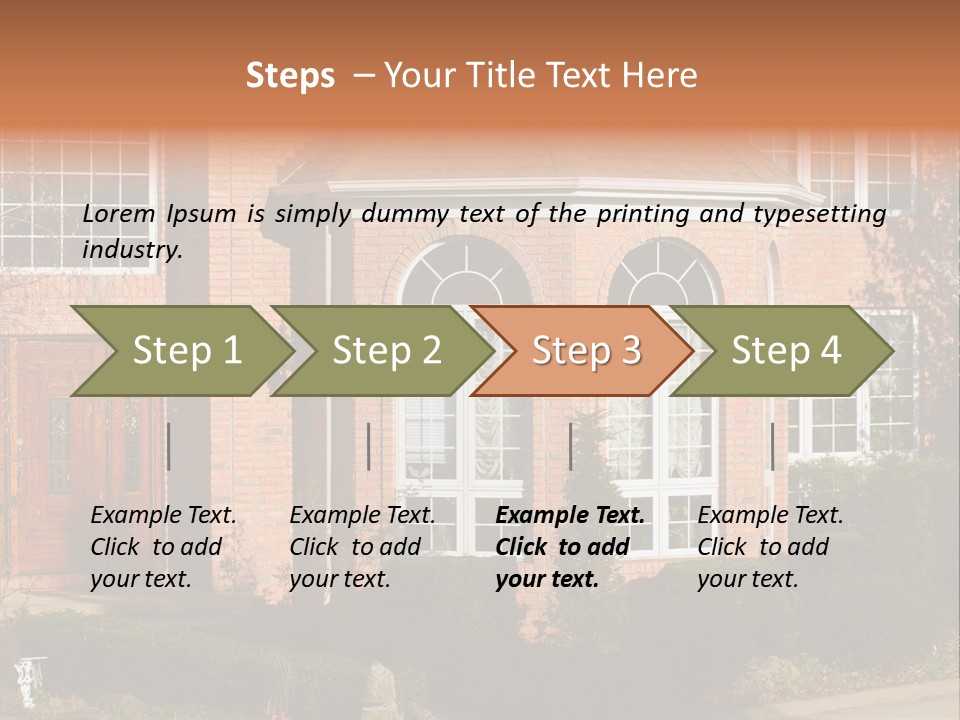 Steps – Your Title Text Here

Lorem Ipsum is simply dummy text of the printing and typesetting industry.

Step 1

Step 2

Step 3

Step 4

Example Text. Click to add your text.

Example Text. Click to add your text.

Example Text. Click to add your text.

Example Text. Click to add your text.